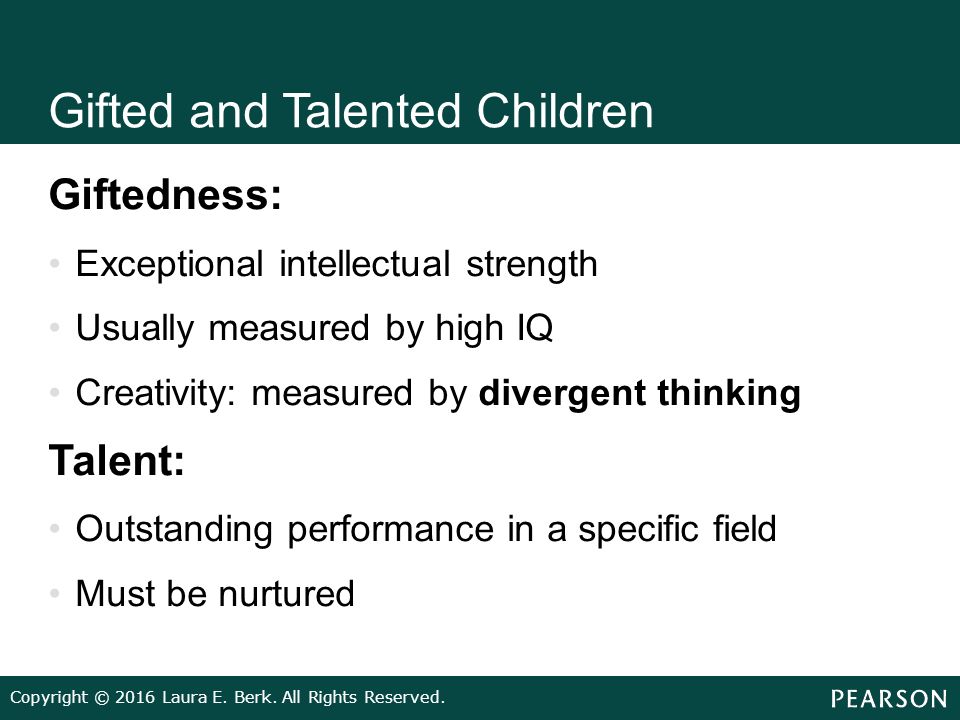 Gifted and Talented Children

Giftedness:

• Exceptional intellectual strength

• Usually measured by high IQ

• Creativity: measured by divergent thinking

Talent:

• Outstanding performance in a specific field

• Must be nurtured

Copyright © 2016 Laura E. Berk. All Rights Reserved.

PEARSON